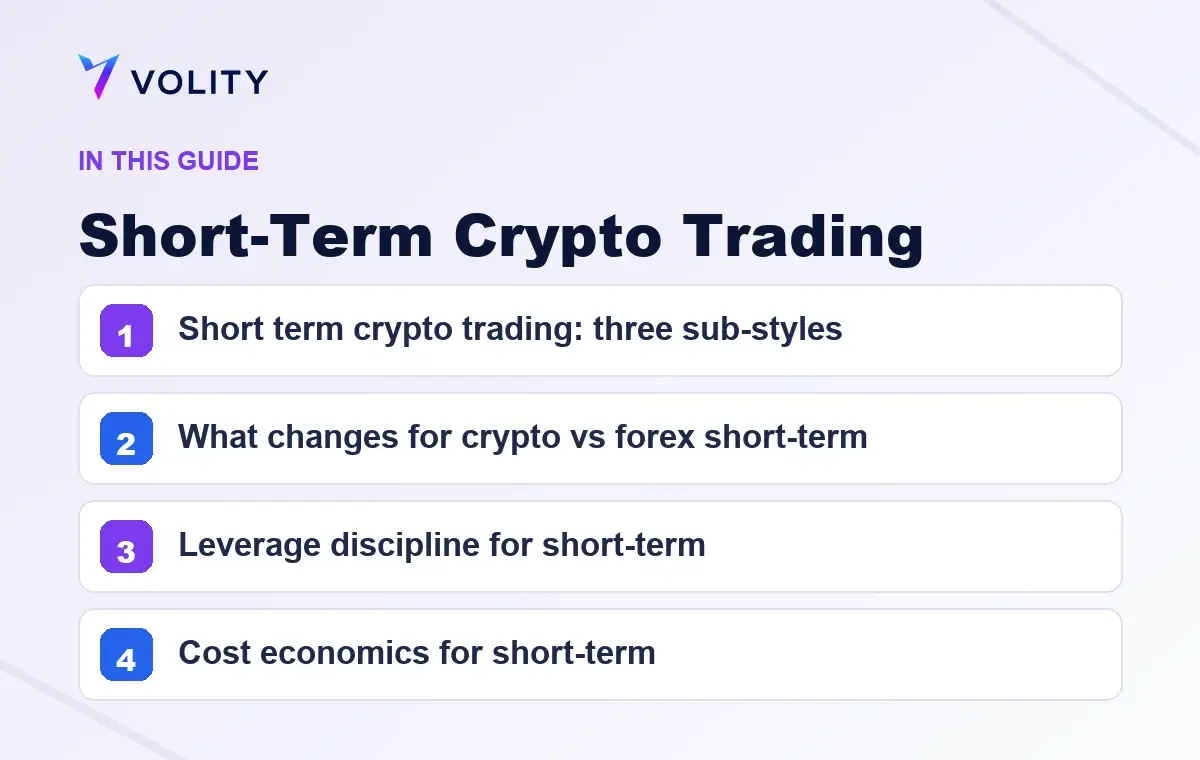 VOLITY

IN THIS GUIDE

Short-Term Crypto Trading

1 Short term crypto trading: three sub-styles

2 What changes for crypto vs forex short-term

3 Leverage discipline for short-term

4 Cost economics for short-term